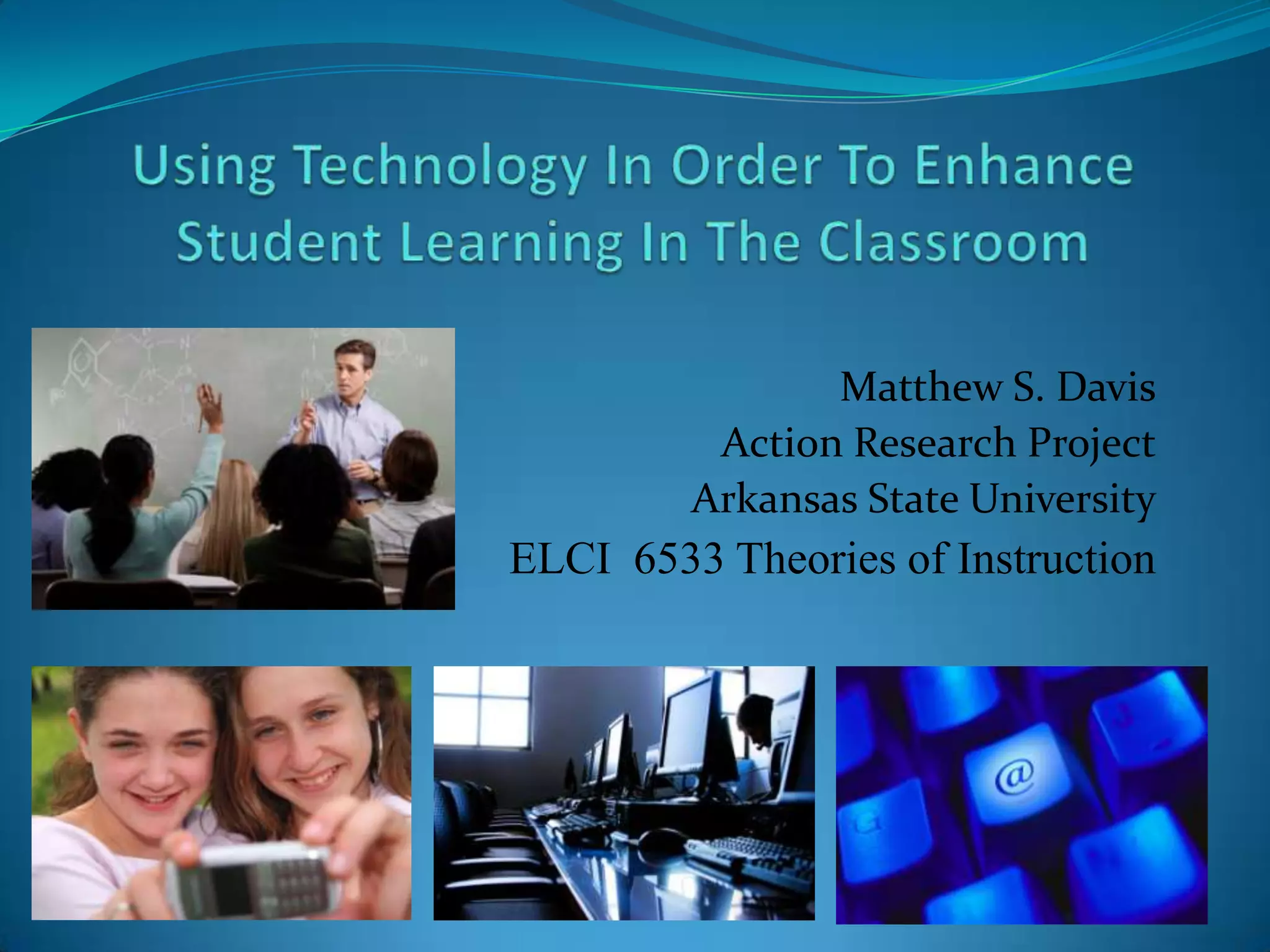 Using Technology In Order To Enhance Student Learning In The Classroom

Matthew S. Davis
Action Research Project
Arkansas State University
ELCI 6533 Theories of Instruction

@